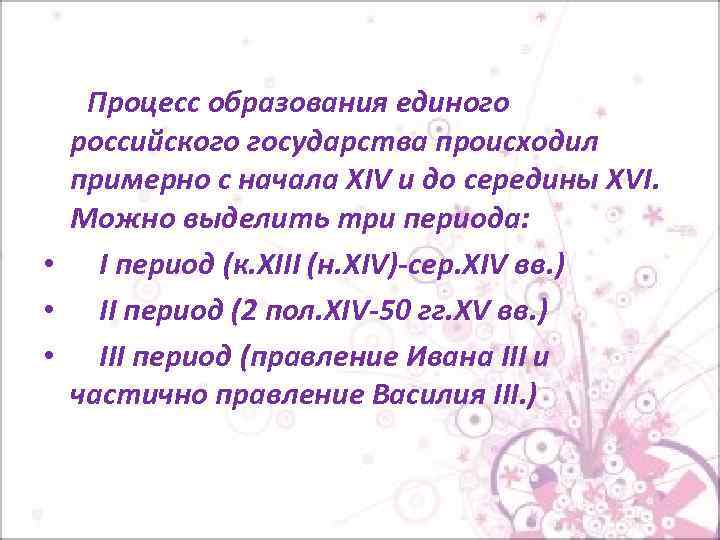 Процесс образования единого российского государства происходил примерно с начала XIV и до середины XVI. Можно выделить три периода:

• I период (к.XIII (н.XIV)-сер.XIV вв.)

• II период (2 пол.XIV-50 гг.XV вв.)

• III период (правление Ивана III и частично правление Василия III.)